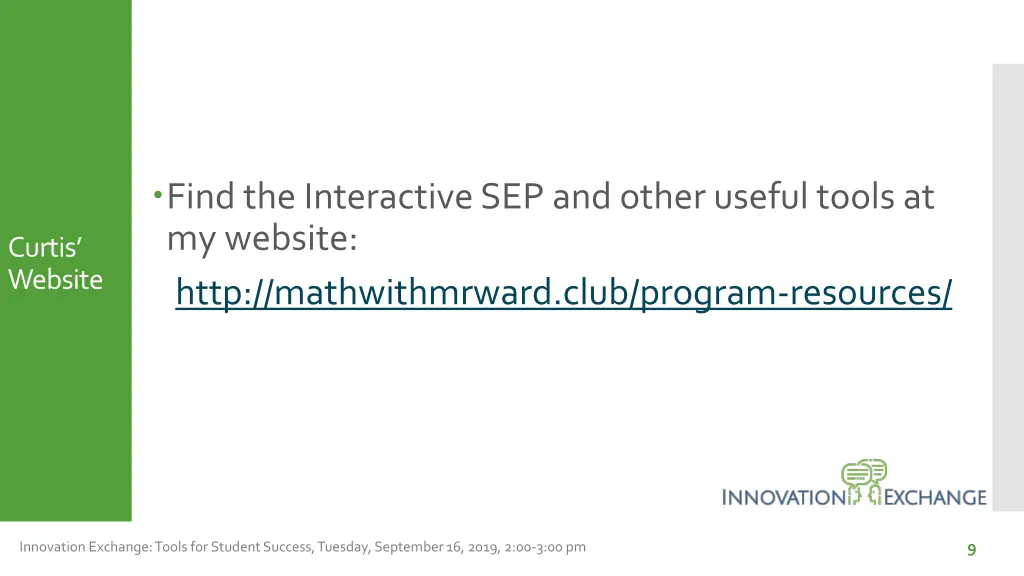 Curtis' Website

• Find the Interactive SEP and other useful tools at my website:
http://mathwithmrward.club/program-resources/

INNOVATION EXCHANGE

Innovation Exchange: Tools for Student Success, Tuesday, September 16, 2019, 2:00-3:00 pm

9